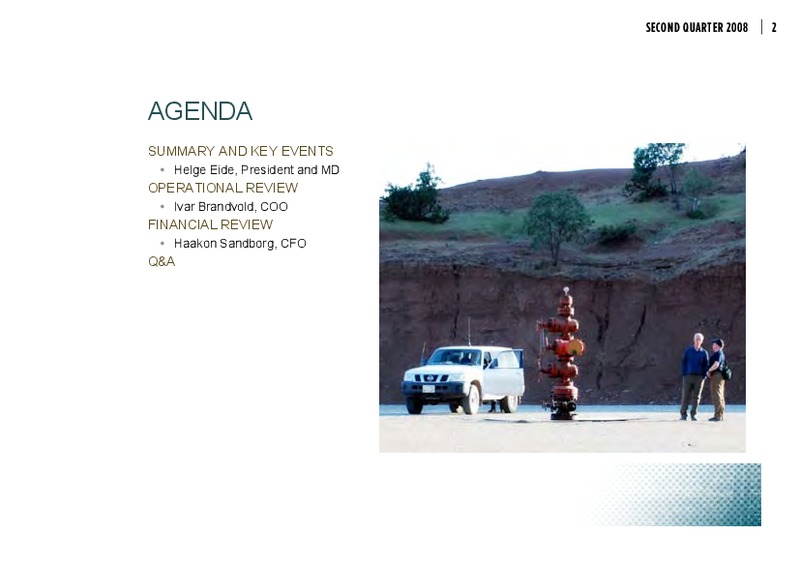 SECOND QUARTER 2008 | 2

AGENDA

SUMMARY AND KEY EVENTS
• Helge Eide, President and MD
OPERATIONAL REVIEW
• Ivar Brandvold, COO
FINANCIAL REVIEW
• Haakon Sandborg, CFO
Q&A